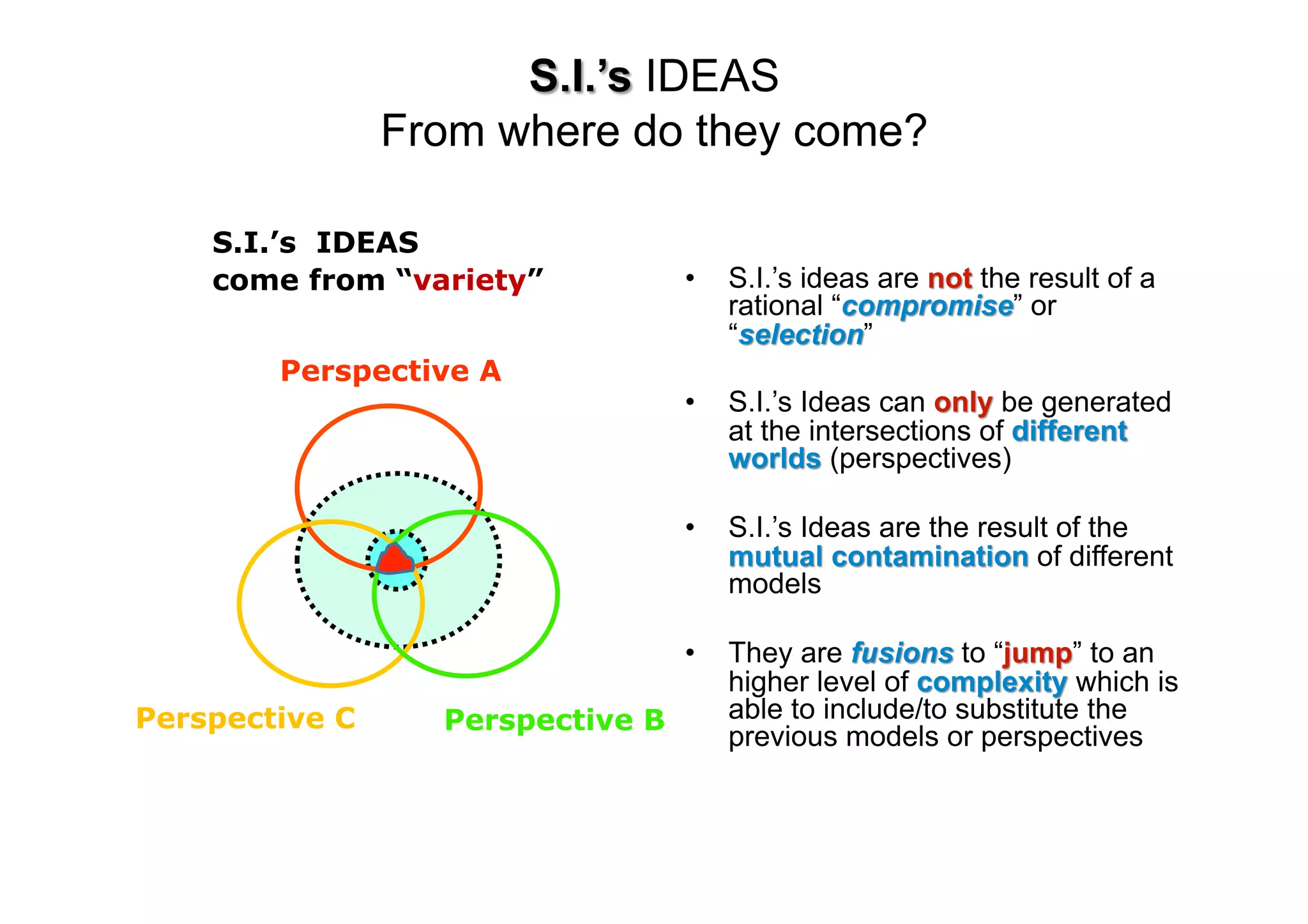 S.I.'s IDEAS
From where do they come?

S.I.'s IDEAS
come from "variety"

Perspective A

Perspective C

Perspective B

• S.I.'s ideas are not the result of a rational "compromise" or "selection"

• S.I.'s Ideas can only be generated at the intersections of different worlds (perspectives)

• S.I.'s Ideas are the result of the mutual contamination of different models

• They are fusions to "jump" to an higher level of complexity which is able to include/to substitute the previous models or perspectives